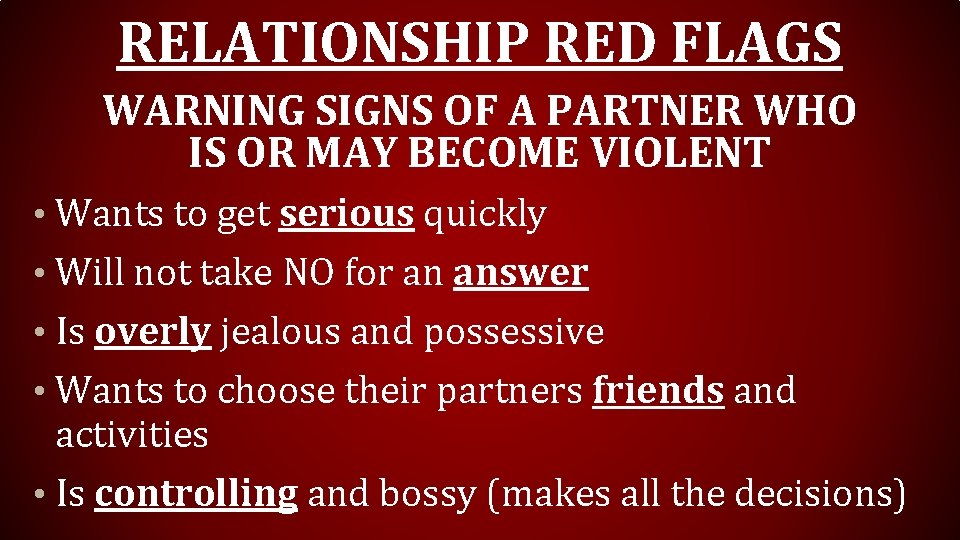 RELATIONSHIP RED FLAGS

WARNING SIGNS OF A PARTNER WHO IS OR MAY BECOME VIOLENT

• Wants to get serious quickly
• Will not take NO for an answer
• Is overly jealous and possessive
• Wants to choose their partners friends and activities
• Is controlling and bossy (makes all the decisions)